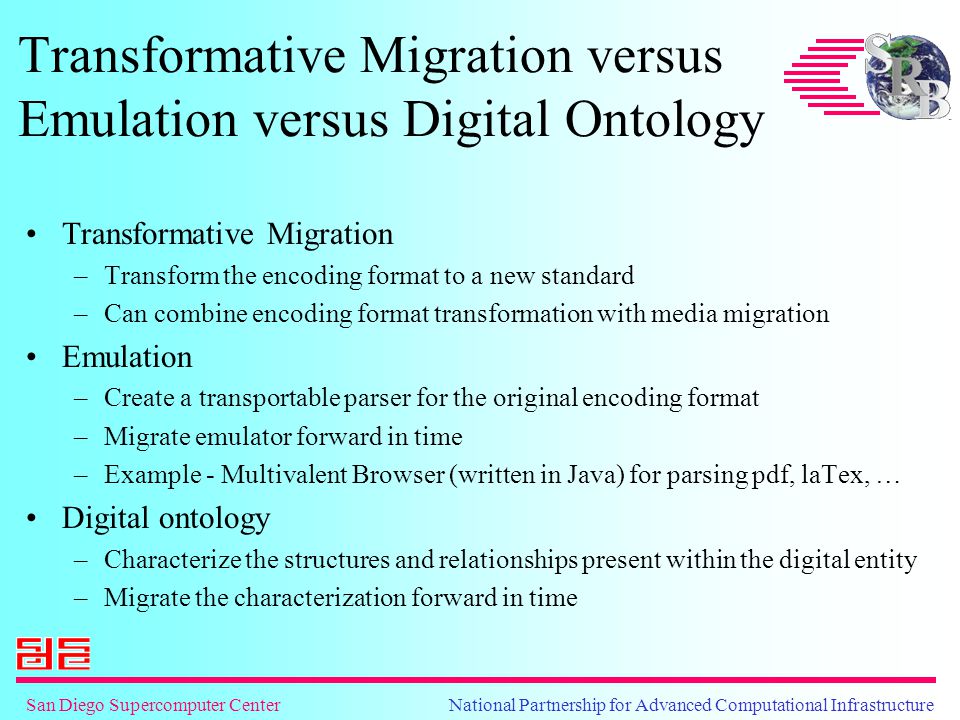 Transformative Migration versus Emulation versus Digital Ontology

SRB

• Transformative Migration
  – Transform the encoding format to a new standard
  – Can combine encoding format transformation with media migration
• Emulation
  – Create a transportable parser for the original encoding format
  – Migrate emulator forward in time
  – Example - Multivalent Browser (written in Java) for parsing pdf, laTex, …
• Digital ontology
  – Characterize the structures and relationships present within the digital entity
  – Migrate the characterization forward in time

San Diego Supercomputer Center

National Partnership for Advanced Computational Infrastructure